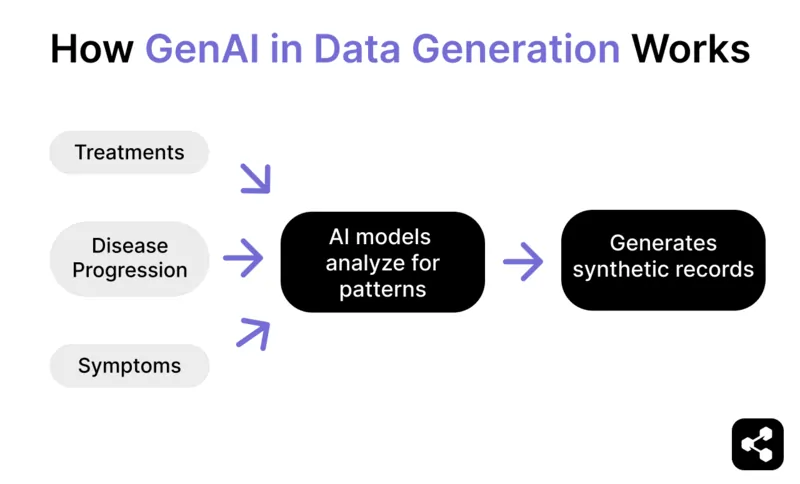 How GenAI in Data Generation Works

Treatments

Disease Progression

Symptoms

AI models analyze for patterns

Generates synthetic records